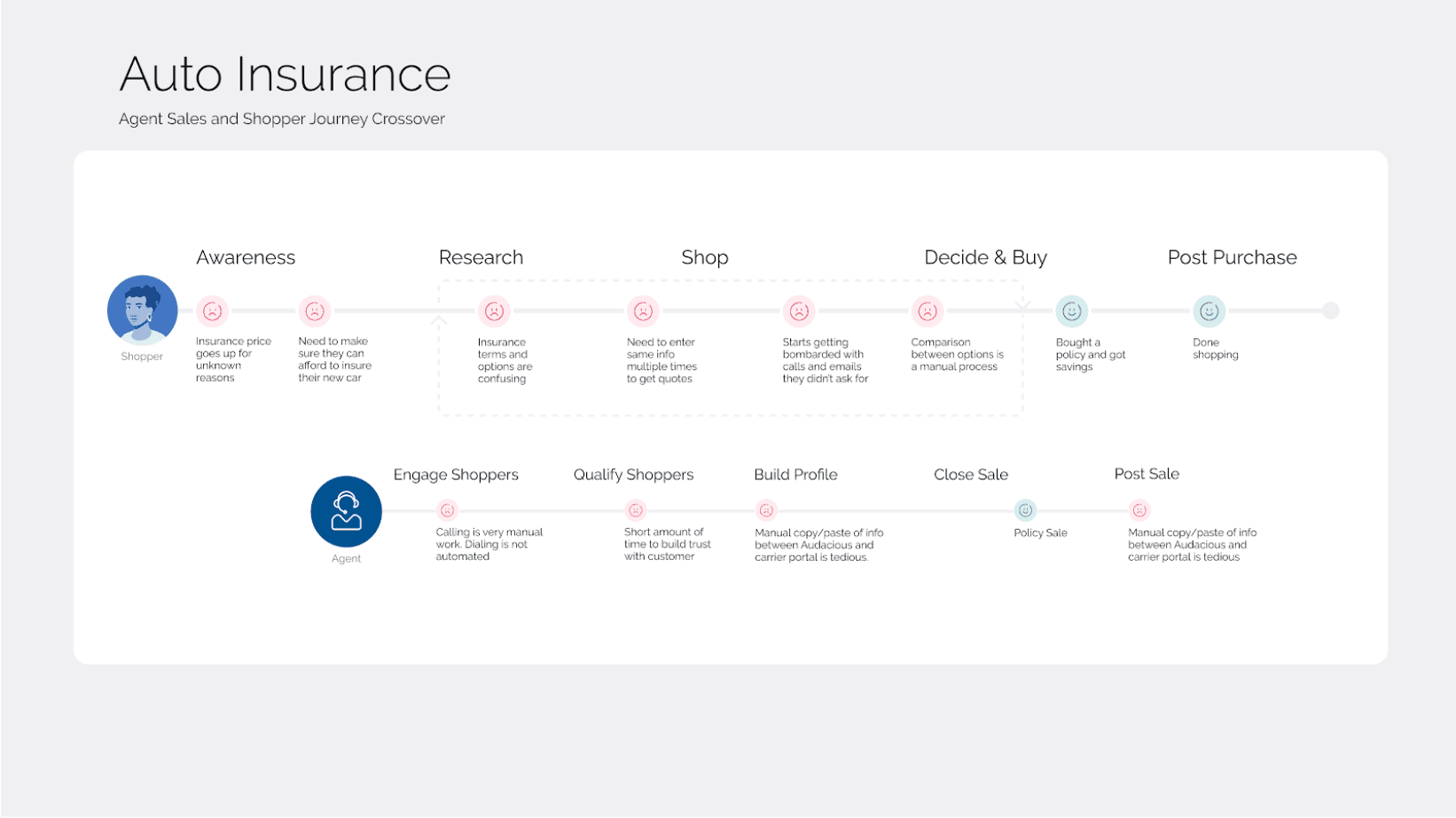 Auto Insurance

Agent Sales and Shopper Journey Crossover

Awareness

Research

Shop

Decide & Buy

Post Purchase

Shopper

Insurance price goes up for unknown reasons

Need to make sure they can afford to insure their new car

Insurance terms and options are confusing

Need to enter same info multiple times to get quotes

Starts getting bombarded with calls and emails they didn't ask for

Comparison between options is a manual process

Bought a policy and got savings

Done shopping

Engage Shoppers

Qualify Shoppers

Build Profile

Close Sale

Post Sale

Agent

Calling is very manual work. Dialing is not automated

Short amount of time to build trust with customer

Manual copy/paste of info between Audacious and carrier portal is tedious.

Policy Sale

Manual copy/paste of info between Audacious and carrier portal is tedious